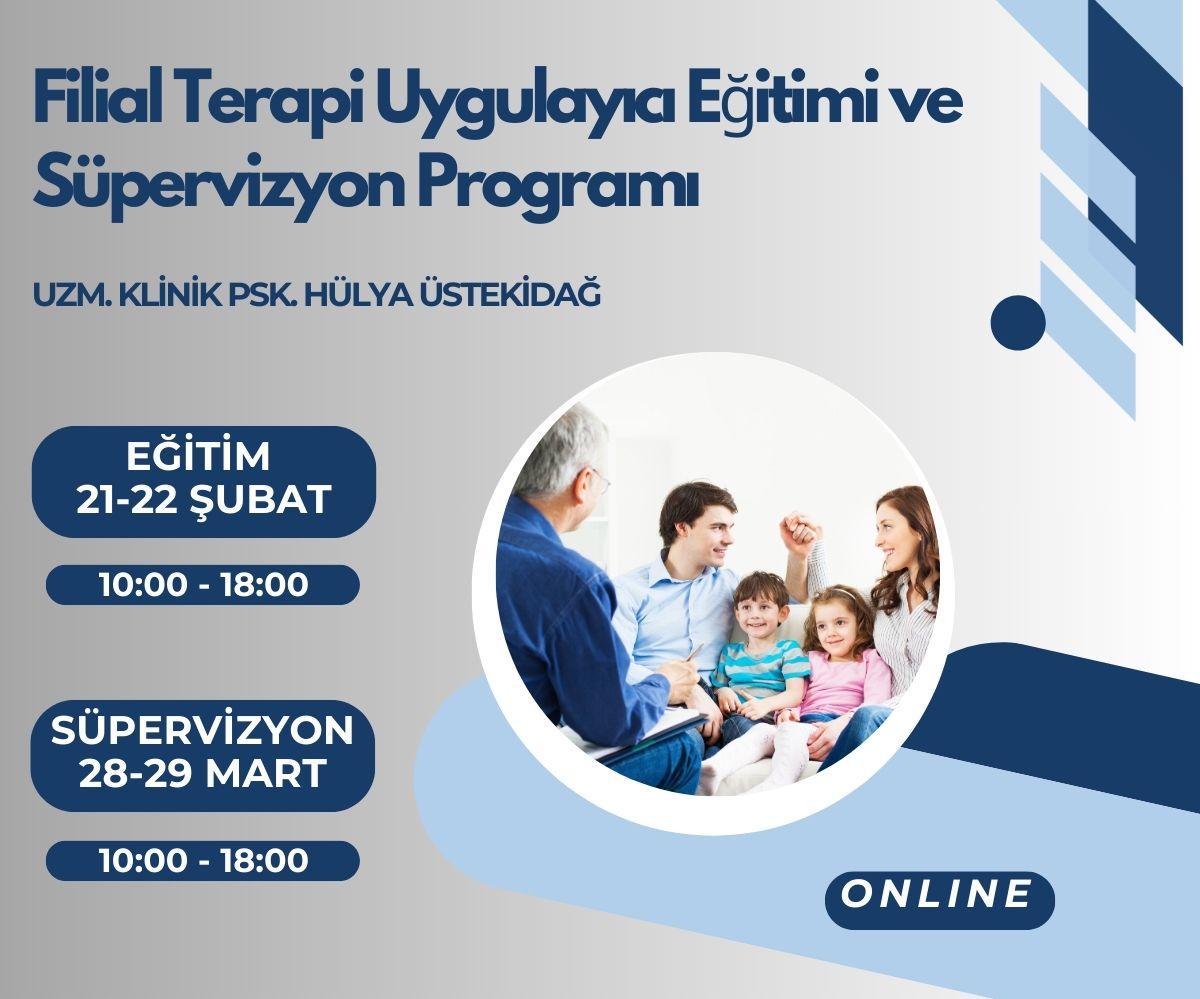 Filial Terapi Uygulayıcı Eğitimi ve Süpervizyon Programı

UZM. KLİNİK PSK. HÜLYA ÜSTEKİDAĞ

EĞİTİM
21-22 ŞUBAT

10:00 - 18:00

SÜPERVİZYON
28-29 MART

10:00 - 18:00

ONLINE